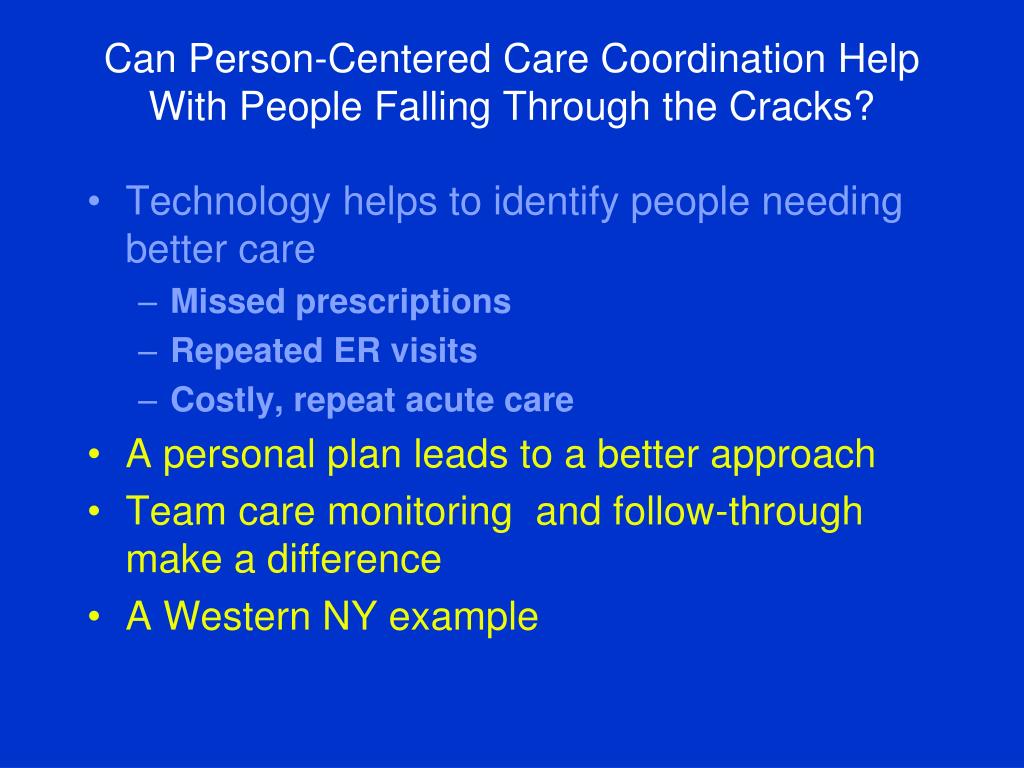 Can Person-Centered Care Coordination Help With People Falling Through the Cracks?

• Technology helps to identify people needing better care
– Missed prescriptions
– Repeated ER visits
– Costly, repeat acute care
• A personal plan leads to a better approach
• Team care monitoring and follow-through make a difference
• A Western NY example